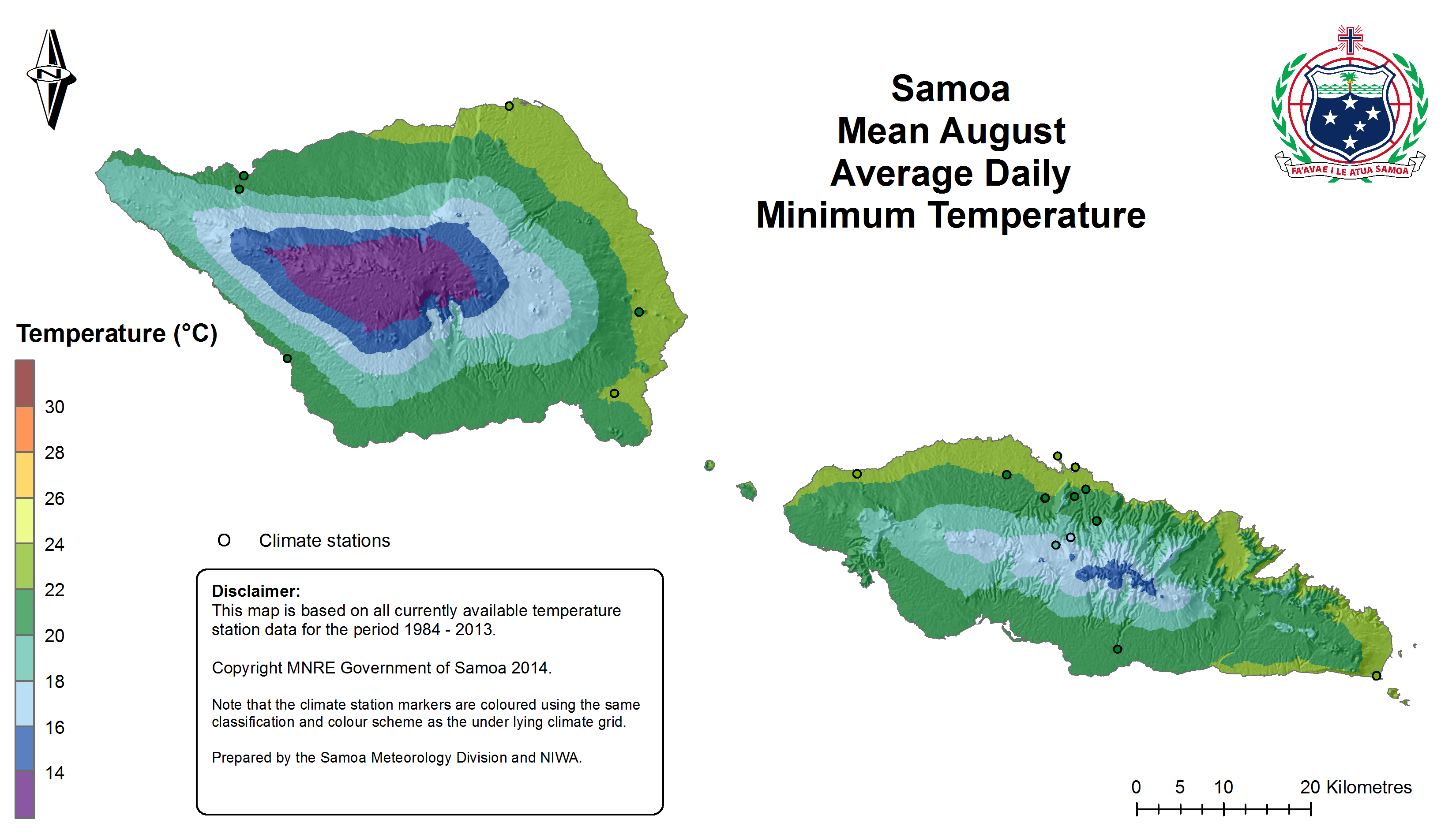 N

Samoa
Mean August
Average Daily
Minimum Temperature

FA'AVAE I LE ATUA SAMOA

Temperature (°C)

30
28
26
24
22
20
18
16
14

Climate stations

Disclaimer:
This map is based on all currently available temperature station data for the period 1984 - 2013.

Copyright MNRE Government of Samoa 2014.

Note that the climate station markers are coloured using the same classification and colour scheme as the under lying climate grid.

Prepared by the Samoa Meteorology Division and NIWA.

0 5 10 20 Kilometres